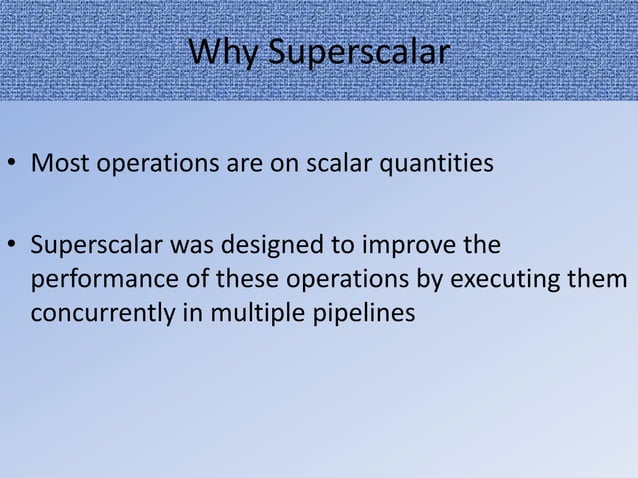 Why Superscalar

• Most operations are on scalar quantities

• Superscalar was designed to improve the performance of these operations by executing them concurrently in multiple pipelines